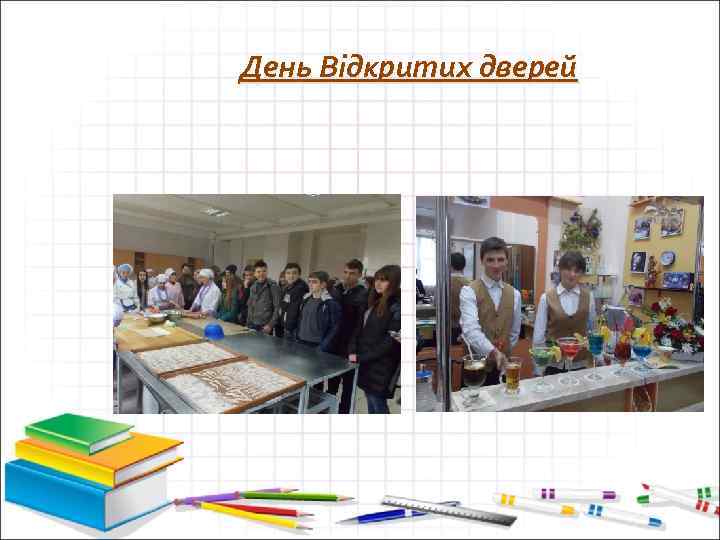 День Відкритих дверей